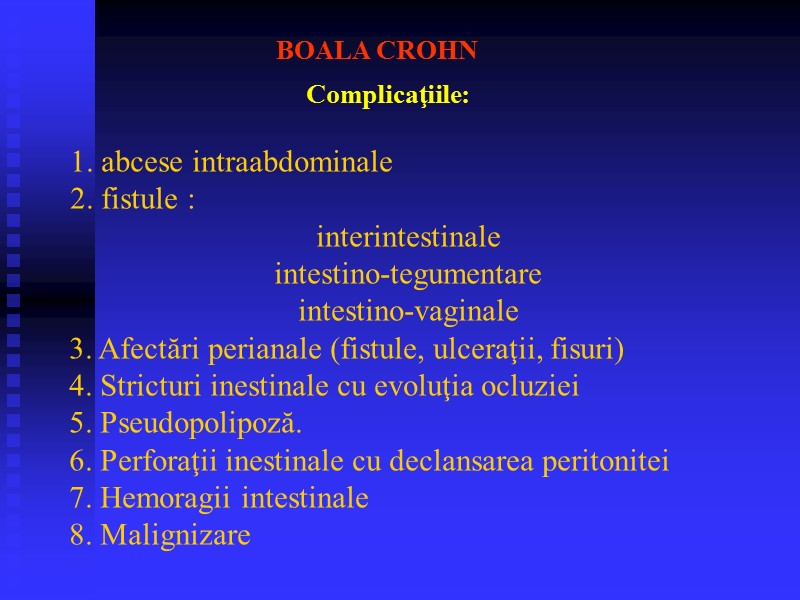 BOALA CROHN

Complicaţiile:

1. abcese intraabdominale
2. fistule :
interintestinale
intestino-tegumentare
intestino-vaginale
3. Afectări perianale (fistule, ulceraţii, fisuri)
4. Stricturi inestinale cu evoluţia ocluziei
5. Pseudopolipoză.
6. Perforaţii inestinale cu declansarea peritonitei
7. Hemoragii intestinale
8. Malignizare